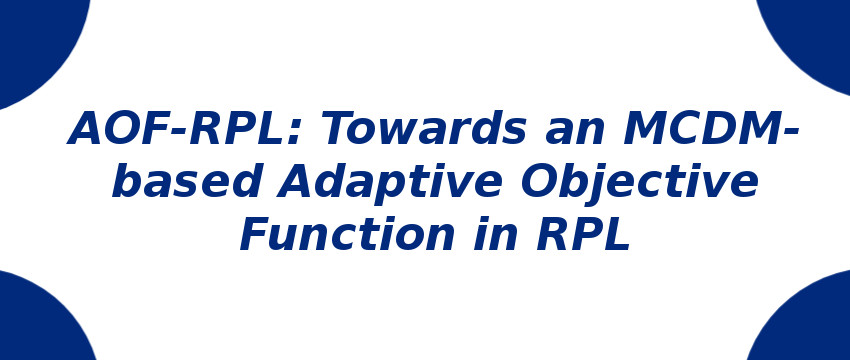 AOF-RPL: Towards an MCDM-based Adaptive Objective Function in RPL